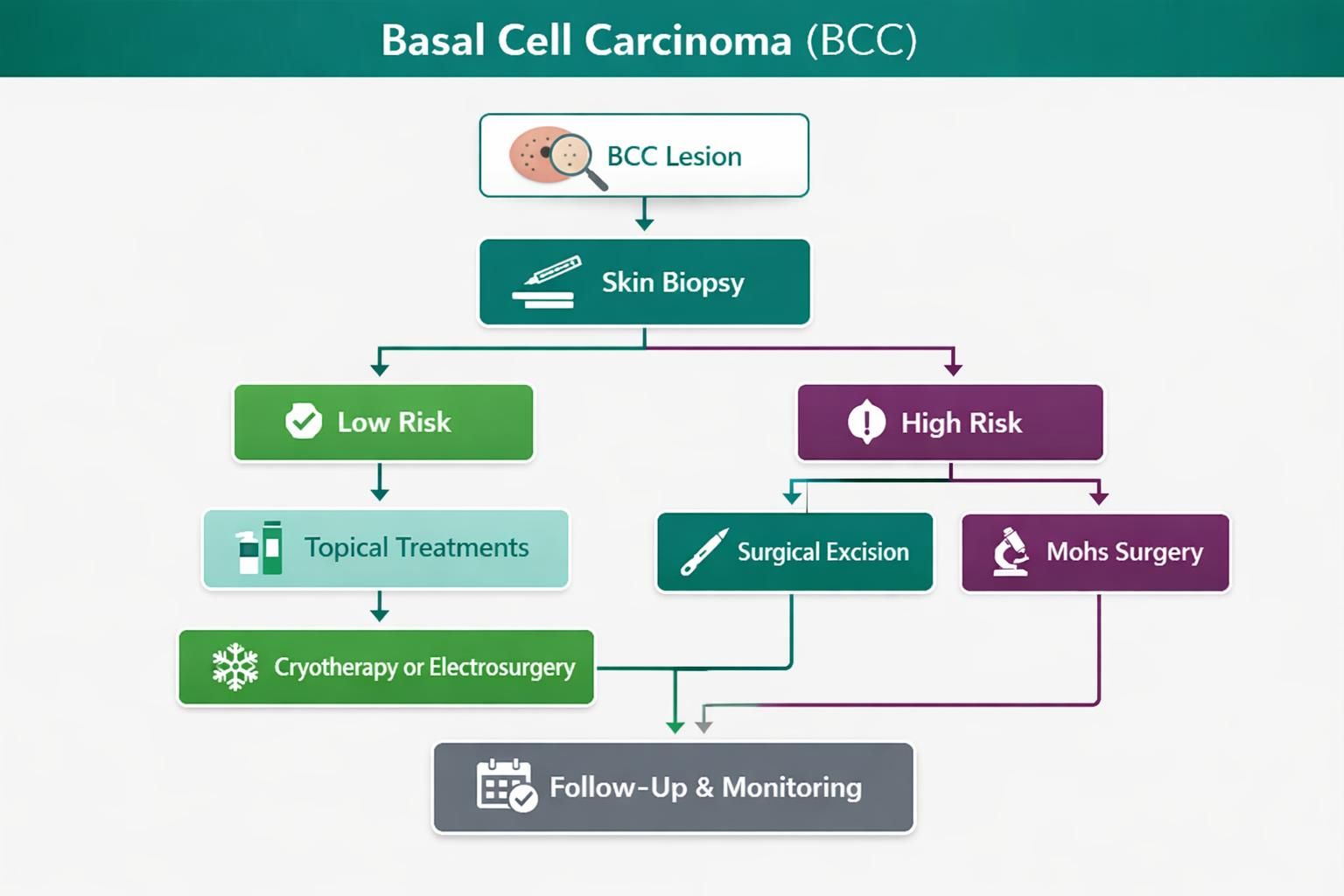 Basal Cell Carcinoma (BCC)

BCC Lesion

Skin Biopsy

Low Risk

High Risk

Topical Treatments

Surgical Excision

Mohs Surgery

Cryotherapy or Electrosurgery

Follow-Up & Monitoring